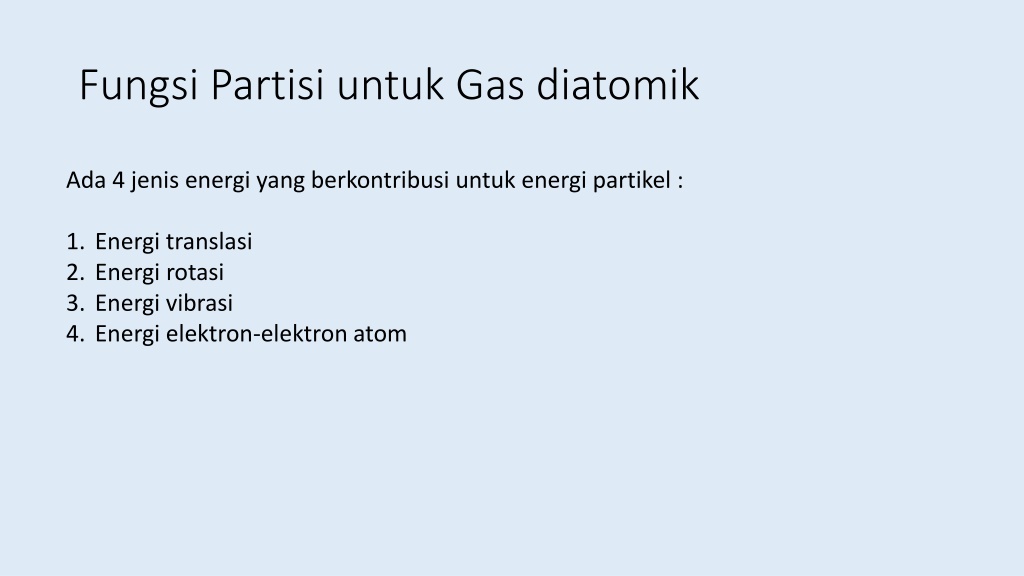 Fungsi Partisi untuk Gas diatomik

Ada 4 jenis energi yang berkontribusi untuk energi partikel :

1. Energi translasi
2. Energi rotasi
3. Energi vibrasi
4. Energi elektron-elektron atom